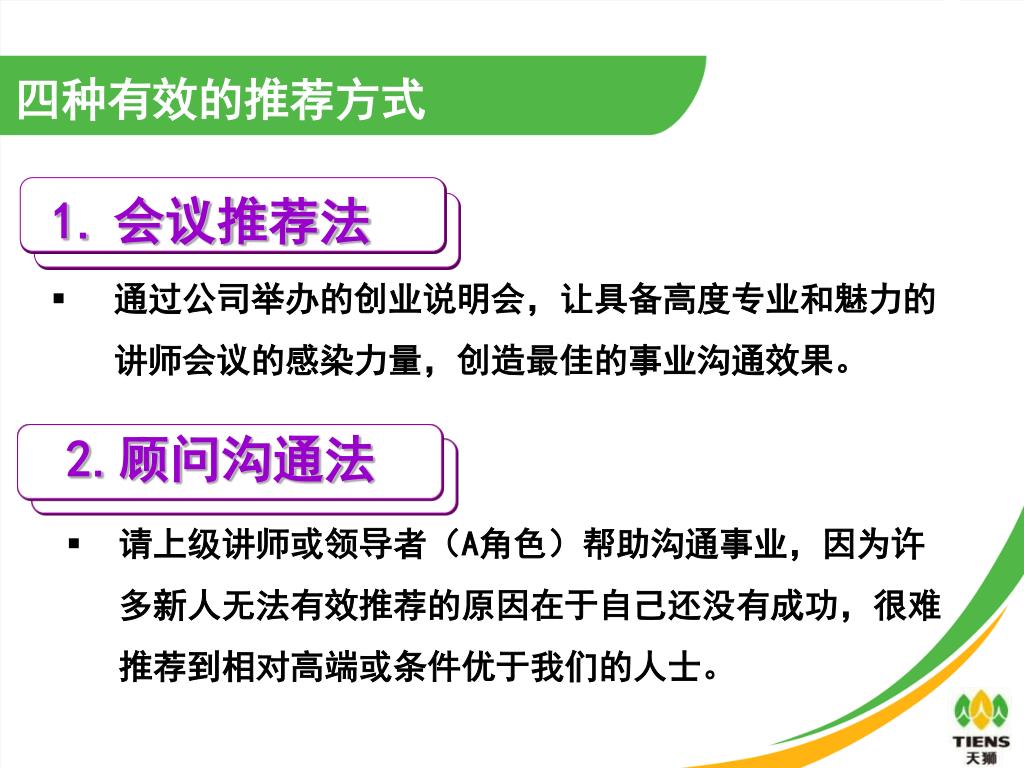 四种有效的推荐方式

1. 会议推荐法

▪ 通过公司举办的创业说明会，让具备高度专业和魅力的讲师会议的感染力量，创造最佳的事业沟通效果。

2. 顾问沟通法

▪ 请上级讲师或领导者（A角色）帮助沟通事业，因为许多新人无法有效推荐的原因在于自己还没有成功，很难推荐到相对高端或条件优于我们的人士。

TIENS
天狮